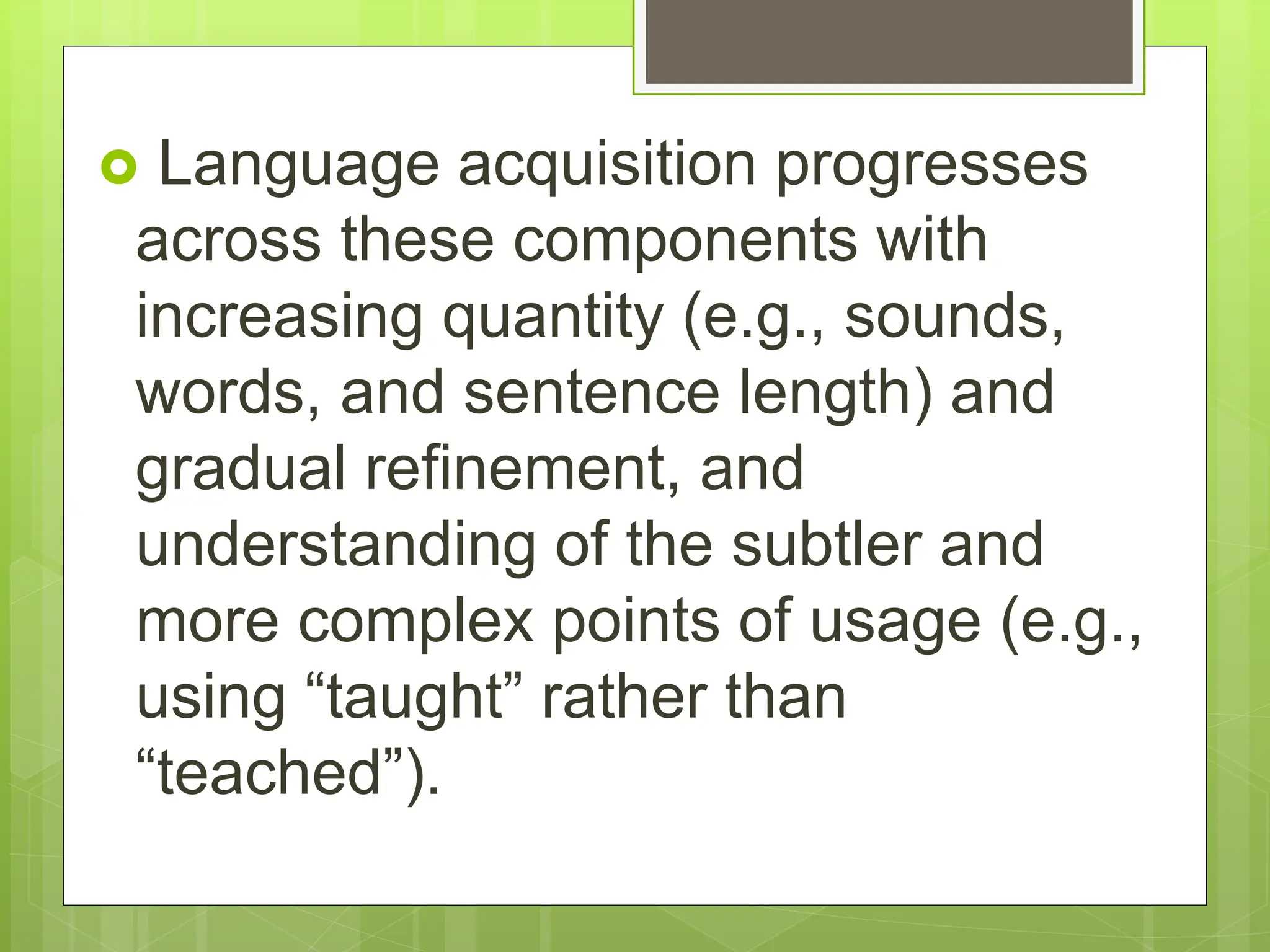 Language acquisition progresses across these components with increasing quantity (e.g., sounds, words, and sentence length) and gradual refinement, and understanding of the subtler and more complex points of usage (e.g., using “taught” rather than “teached”).